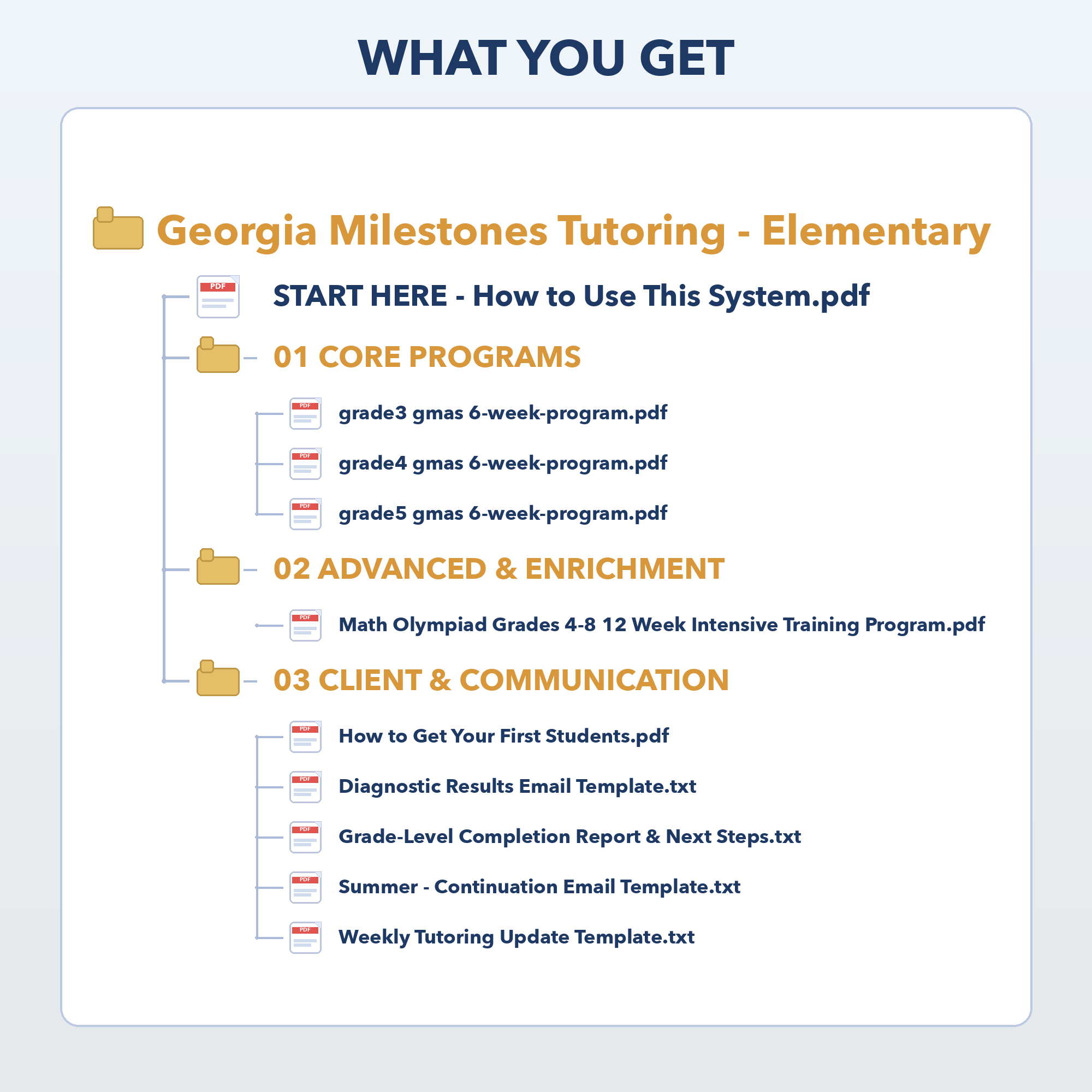 WHAT YOU GET

Georgia Milestones Tutoring - Elementary

PDF START HERE - How to Use This System.pdf

01 CORE PROGRAMS

PDF grade3 gmas 6-week-program.pdf

PDF grade4 gmas 6-week-program.pdf

PDF grade5 gmas 6-week-program.pdf

02 ADVANCED & ENRICHMENT

PDF Math Olympiad Grades 4-8 12 Week Intensive Training Program.pdf

03 CLIENT & COMMUNICATION

PDF How to Get Your First Students.pdf

PDF Diagnostic Results Email Template.txt

PDF Grade-Level Completion Report & Next Steps.txt

PDF Summer - Continuation Email Template.txt

PDF Weekly Tutoring Update Template.txt